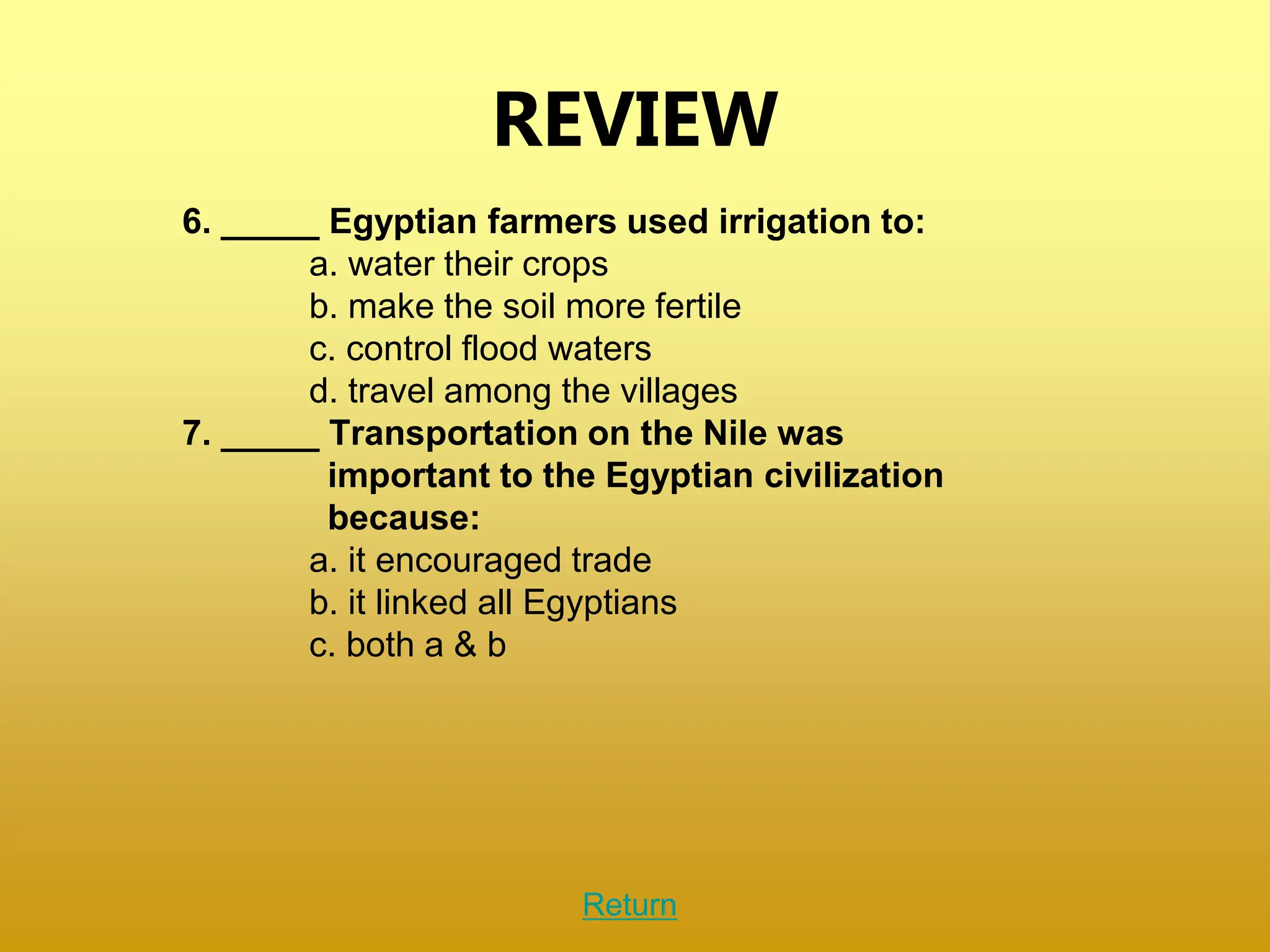 REVIEW

6. _____ Egyptian farmers used irrigation to:

a. water their crops

b. make the soil more fertile

c. control flood waters

d. travel among the villages

7. _____ Transportation on the Nile was important to the Egyptian civilization because:

a. it encouraged trade

b. it linked all Egyptians

c. both a & b

Return